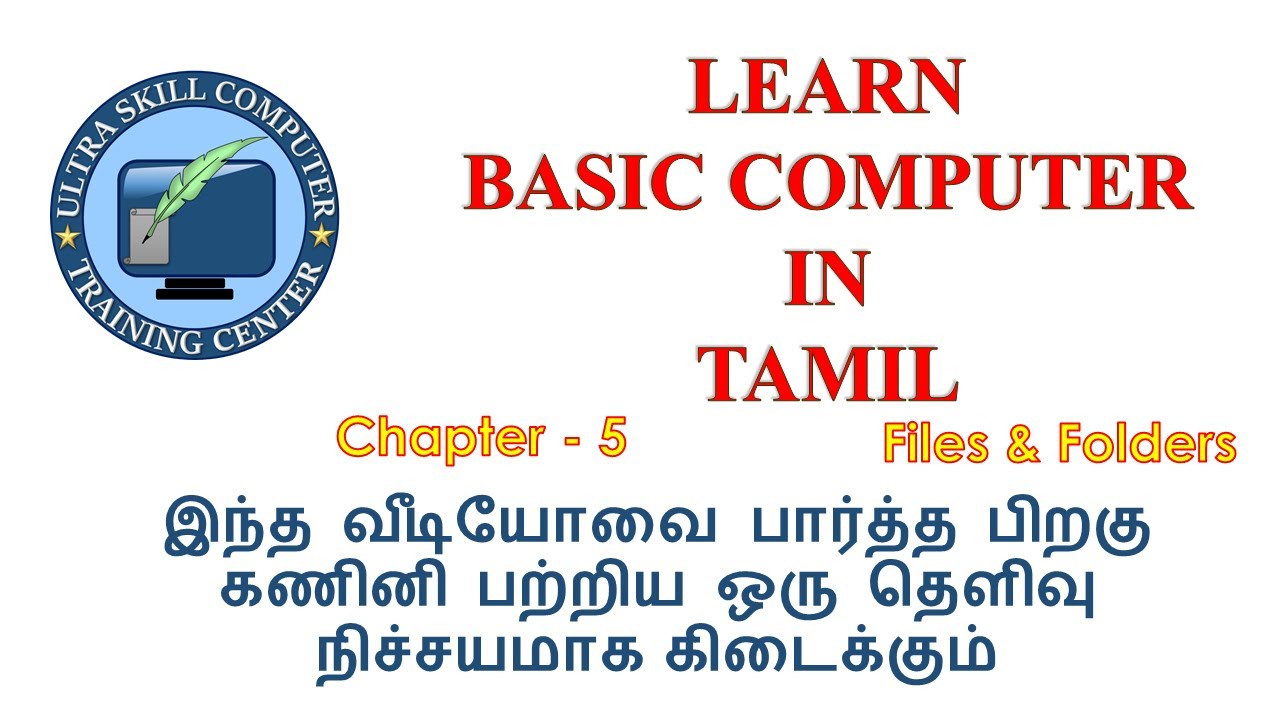 ULTRA SKILL COMPUTER
TRAINING CENTER

LEARN
BASIC COMPUTER
IN
TAMIL

Chapter - 5

Files & Folders

இந்த வீடியோவை பார்த்த பிறகு கணினி பற்றிய ஒரு தெளிவு நிச்சயமாக கிடைக்கும்